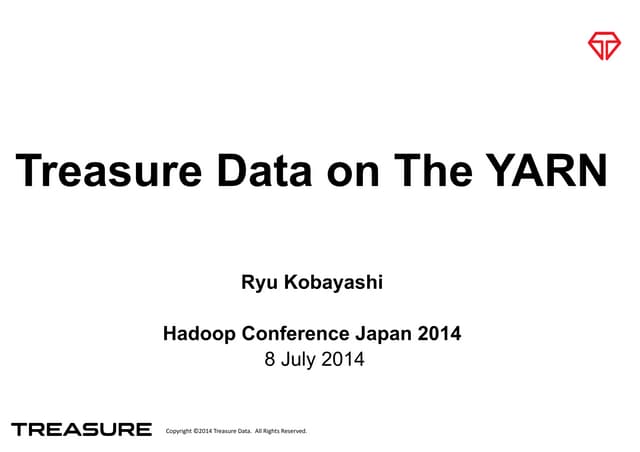 Treasure Data on The YARN

Ryu Kobayashi

Hadoop Conference Japan 2014
8 July 2014

TREASURE

Copyright ©2014 Treasure Data. All Rights Reserved.